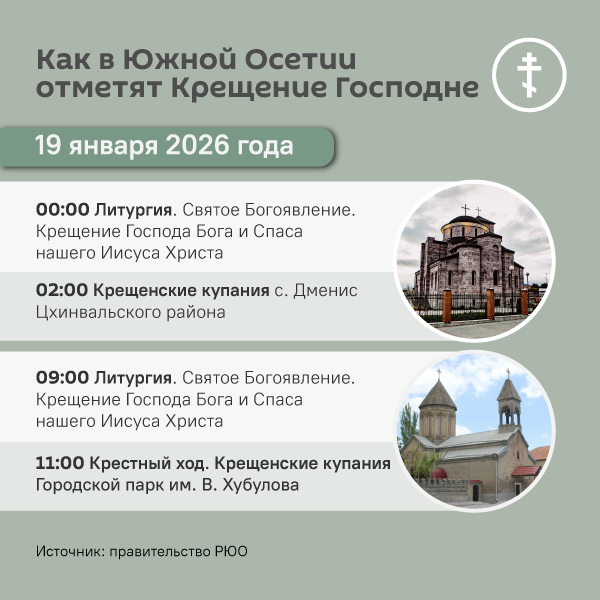 Как в Южной Осетии отметят Крещение Господне

19 января 2026 года

00:00 Литургия. Святое Богоявление. Крещение Господа Бога и Спаса нашего Иисуса Христа

02:00 Крещенские купания с. Дменис Цхинвальского района

09:00 Литургия. Святое Богоявление. Крещение Господа Бога и Спаса нашего Иисуса Христа

11:00 Крестный ход. Крещенские купания Городской парк им. В. Хубулова

Источник: правительство РЮО